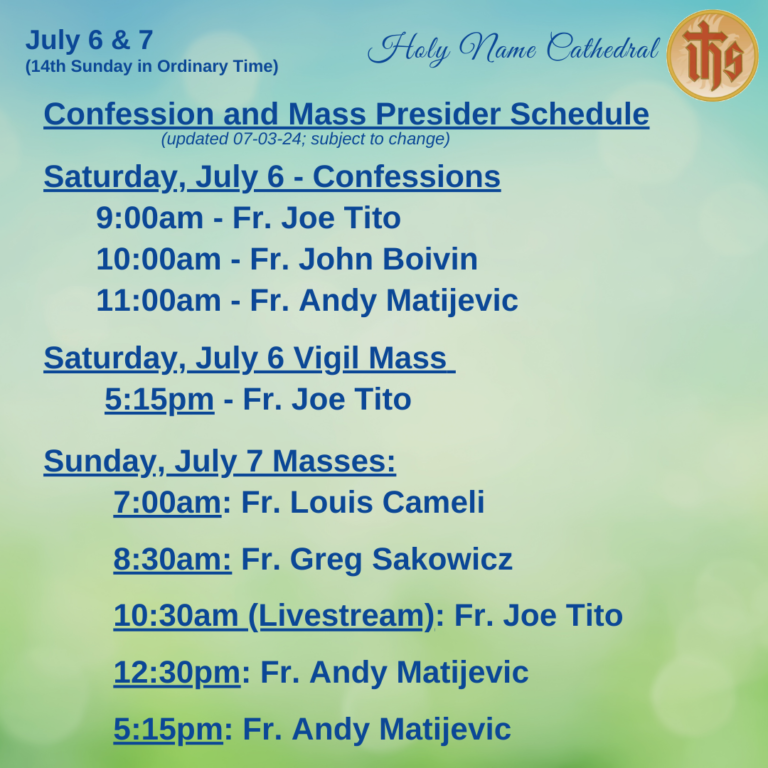 July 6 & 7
(14th Sunday in Ordinary Time)

Holy Name Cathedral

IHS

Confession and Mass Presider Schedule
(updated 07-03-24; subject to change)

Saturday, July 6 - Confessions
9:00am - Fr. Joe Tito
10:00am - Fr. John Boivin
11:00am - Fr. Andy Matijevic

Saturday, July 6 Vigil Mass
5:15pm - Fr. Joe Tito

Sunday, July 7 Masses:
7:00am: Fr. Louis Cameli

8:30am: Fr. Greg Sakowicz

10:30am (Livestream): Fr. Joe Tito

12:30pm: Fr. Andy Matijevic

5:15pm: Fr. Andy Matijevic